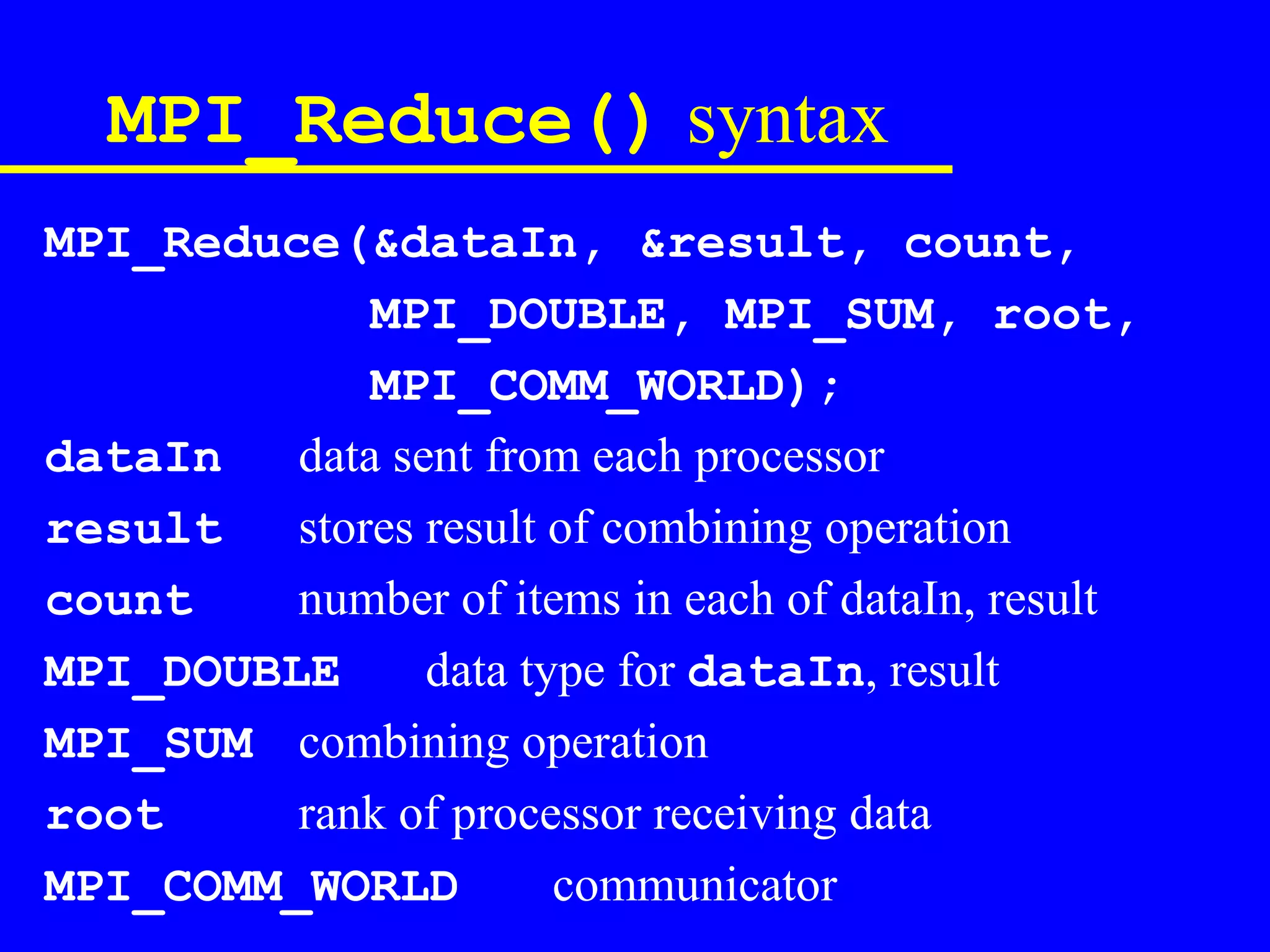 MPI_Reduce() syntax

MPI_Reduce(&dataIn, &result, count, MPI_DOUBLE, MPI_SUM, root, MPI_COMM_WORLD);

dataIn data sent from each processor

result stores result of combining operation

count number of items in each of dataIn, result

MPI_DOUBLE data type for dataIn, result

MPI_SUM combining operation

root rank of processor receiving data

MPI_COMM_WORLD communicator